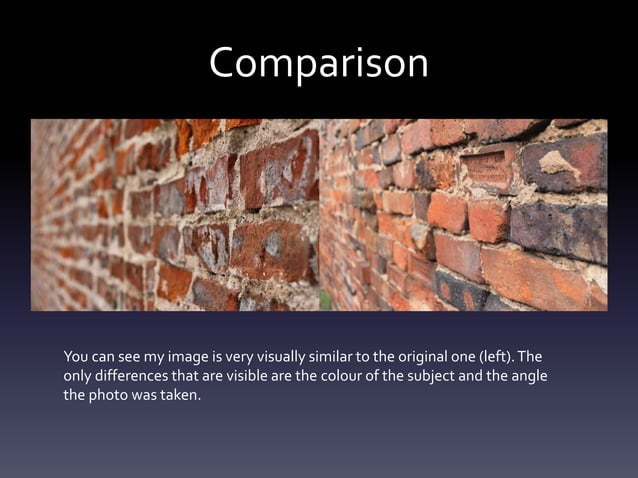 Comparison

You can see my image is very visually similar to the original one (left). The only differences that are visible are the colour of the subject and the angle the photo was taken.